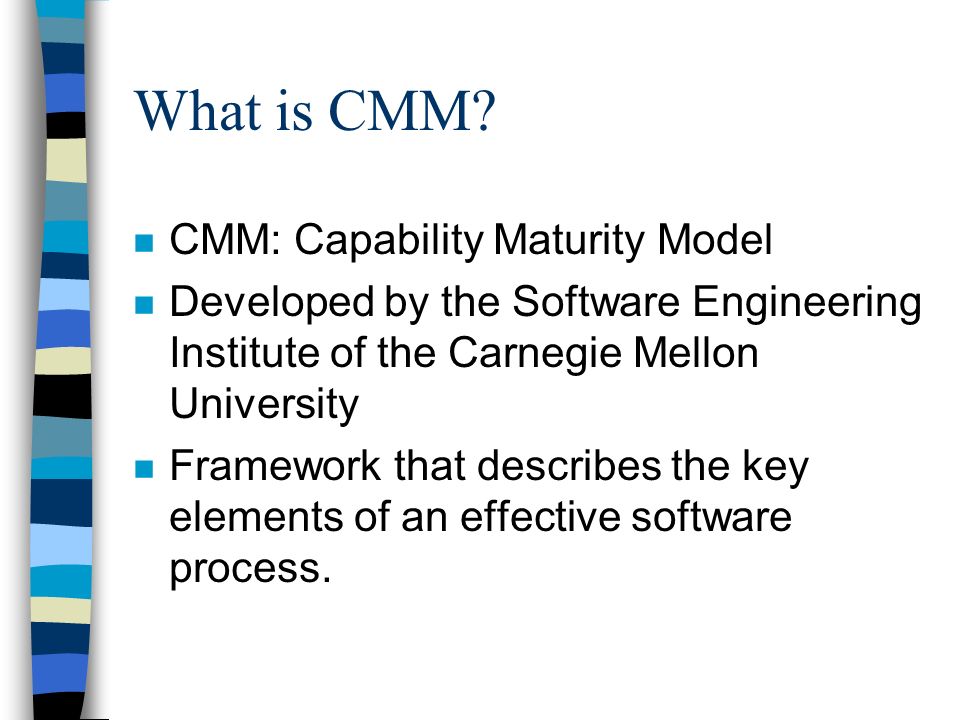 What is CMM?

- CMM: Capability Maturity Model
- Developed by the Software Engineering Institute of the Carnegie Mellon University
- Framework that describes the key elements of an effective software process.